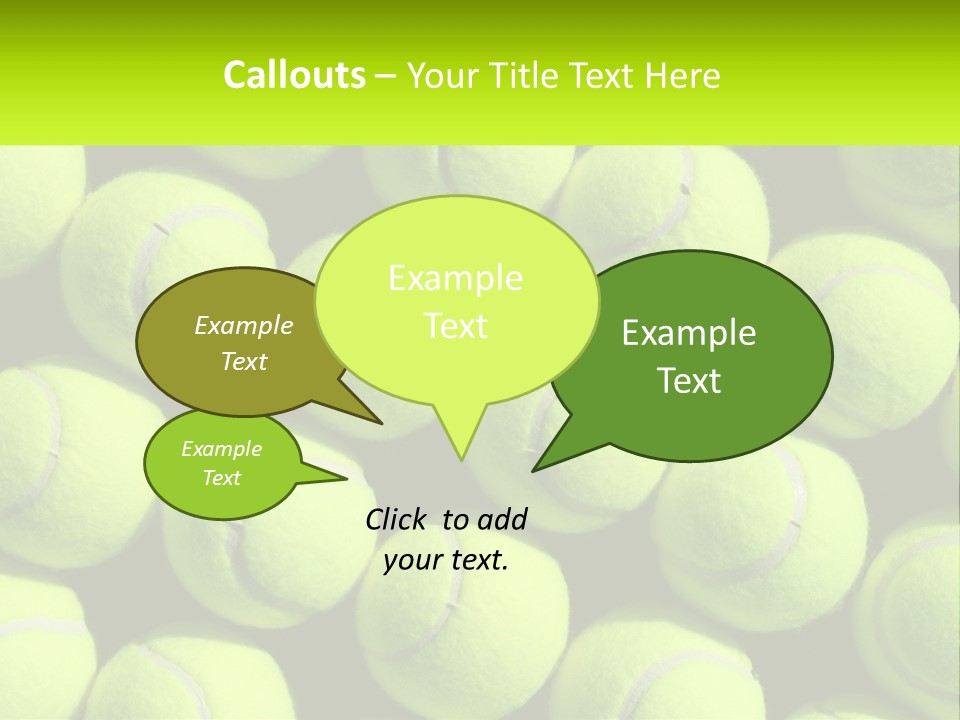 Callouts – Your Title Text Here

Example Text

Example Text

Example Text

Example Text

Click to add your text.